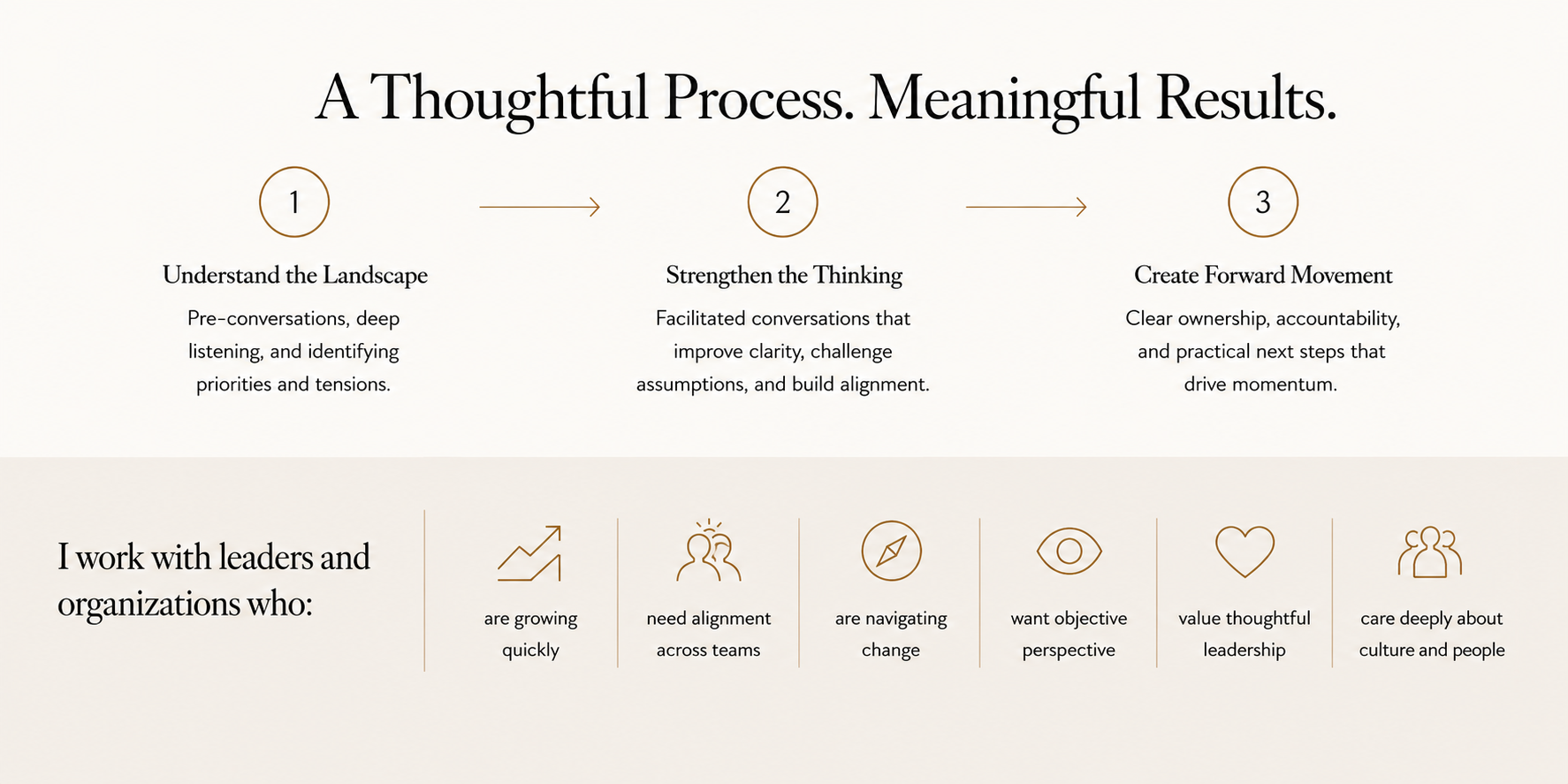 A Thoughtful Process. Meaningful Results.

1

Understand the Landscape

Pre-conversations, deep listening, and identifying priorities and tensions.

2

Strengthen the Thinking

Facilitated conversations that improve clarity, challenge assumptions, and build alignment.

3

Create Forward Movement

Clear ownership, accountability, and practical next steps that drive momentum.

I work with leaders and organizations who:

are growing quickly

need alignment across teams

are navigating change

want objective perspective

value thoughtful leadership

care deeply about culture and people